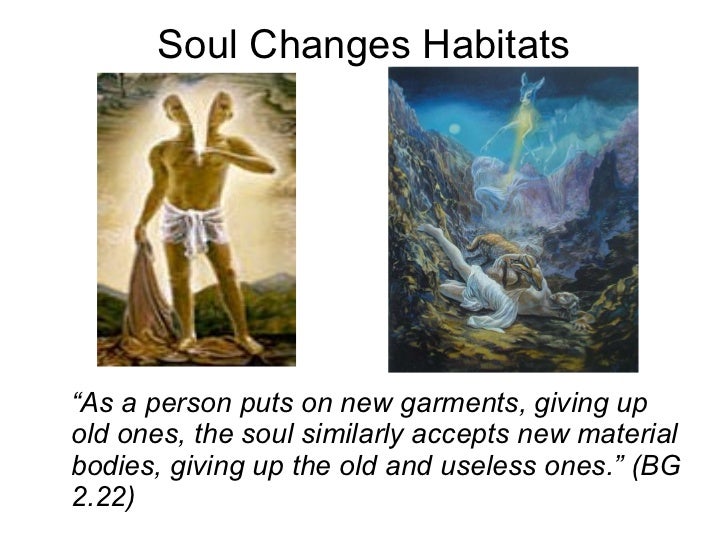 Soul Changes Habitats

“As a person puts on new garments, giving up old ones, the soul similarly accepts new material bodies, giving up the old and useless ones.” (BG 2.22)